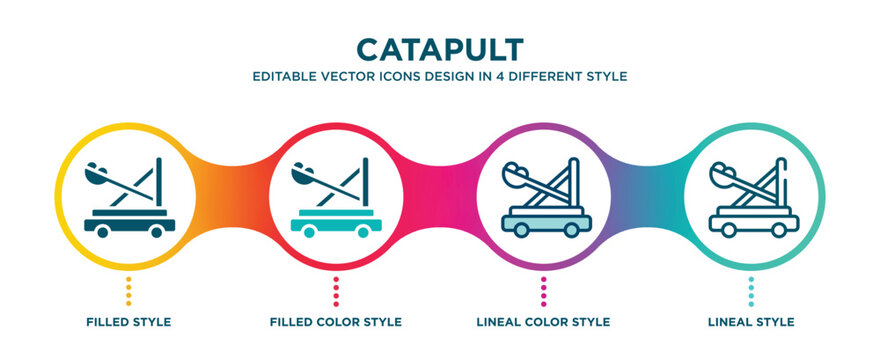 CATAPULT
EDITABLE VECTOR ICONS DESIGN IN 4 DIFFERENT STYLE

FILLED STYLE
FILLED COLOR STYLE
LINEAL COLOR STYLE
LINEAL STYLE